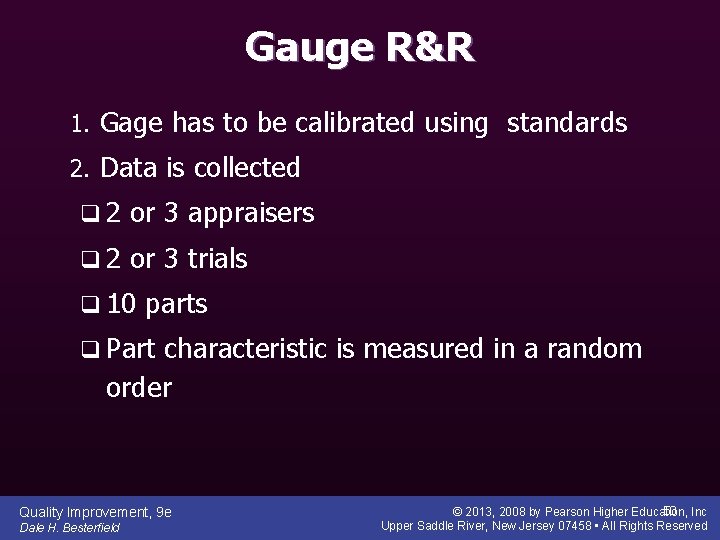 Gauge R&R

1. Gage has to be calibrated using standards

2. Data is collected

❑ 2 or 3 appraisers

❑ 2 or 3 trials

❑ 10 parts

❑ Part characteristic is measured in a random order

Quality Improvement, 9e
Dale H. Besterfield

© 2013, 2008 by Pearson Higher Education, Inc
Upper Saddle River, New Jersey 07458 • All Rights Reserved

50